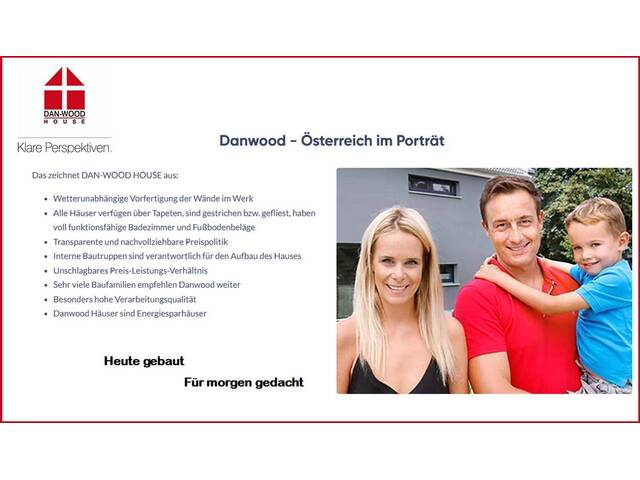 DAN-WOOD
HOUSE

Klare Perspektiven.

Danwood – Österreich im Porträt

Das zeichnet DAN-WOOD HOUSE aus:

- Wetterunabhängige Vorfertigung der Wände im Werk
- Alle Häuser verfügen über Tapeten, sind gestrichen bzw. gefliest, haben voll funktionsfähige Badezimmer und Fußbodenbeläge
- Transparente und nachvollziehbare Preispolitik
- Interne Bautruppen sind verantwortlich für den Aufbau des Hauses
- Unschlagbares Preis-Leistungs-Verhältnis
- Sehr viele Baufamilien empfehlen Danwood weiter
- Besonders hohe Verarbeitungsqualität
- Danwood Häuser sind Energiesparhäuser

Heute gebaut

Für morgen gedacht